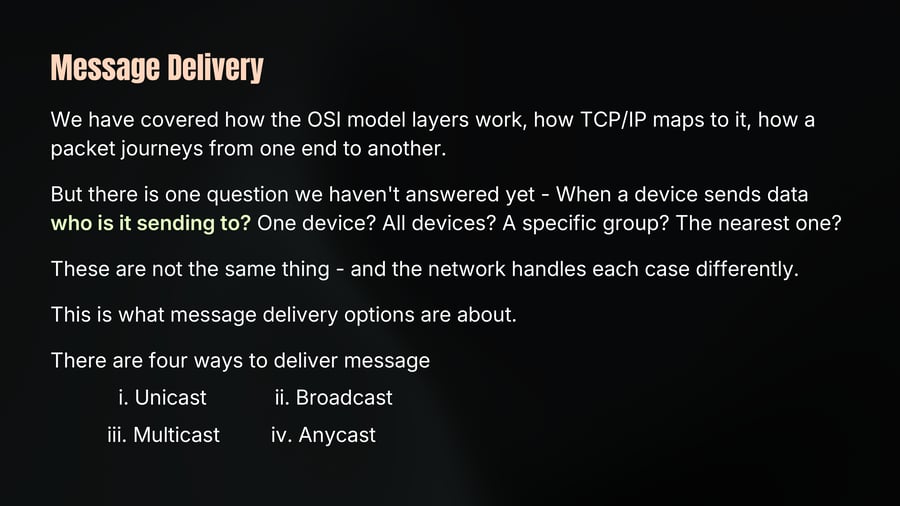 Message Delivery

We have covered how the OSI model layers work, how TCP/IP maps to it, how a packet journeys from one end to another.

But there is one question we haven't answered yet - When a device sends data who is it sending to? One device? All devices? A specific group? The nearest one?

These are not the same thing - and the network handles each case differently.

This is what message delivery options are about.

There are four ways to deliver message

i. Unicast ii. Broadcast

iii. Multicast iv. Anycast